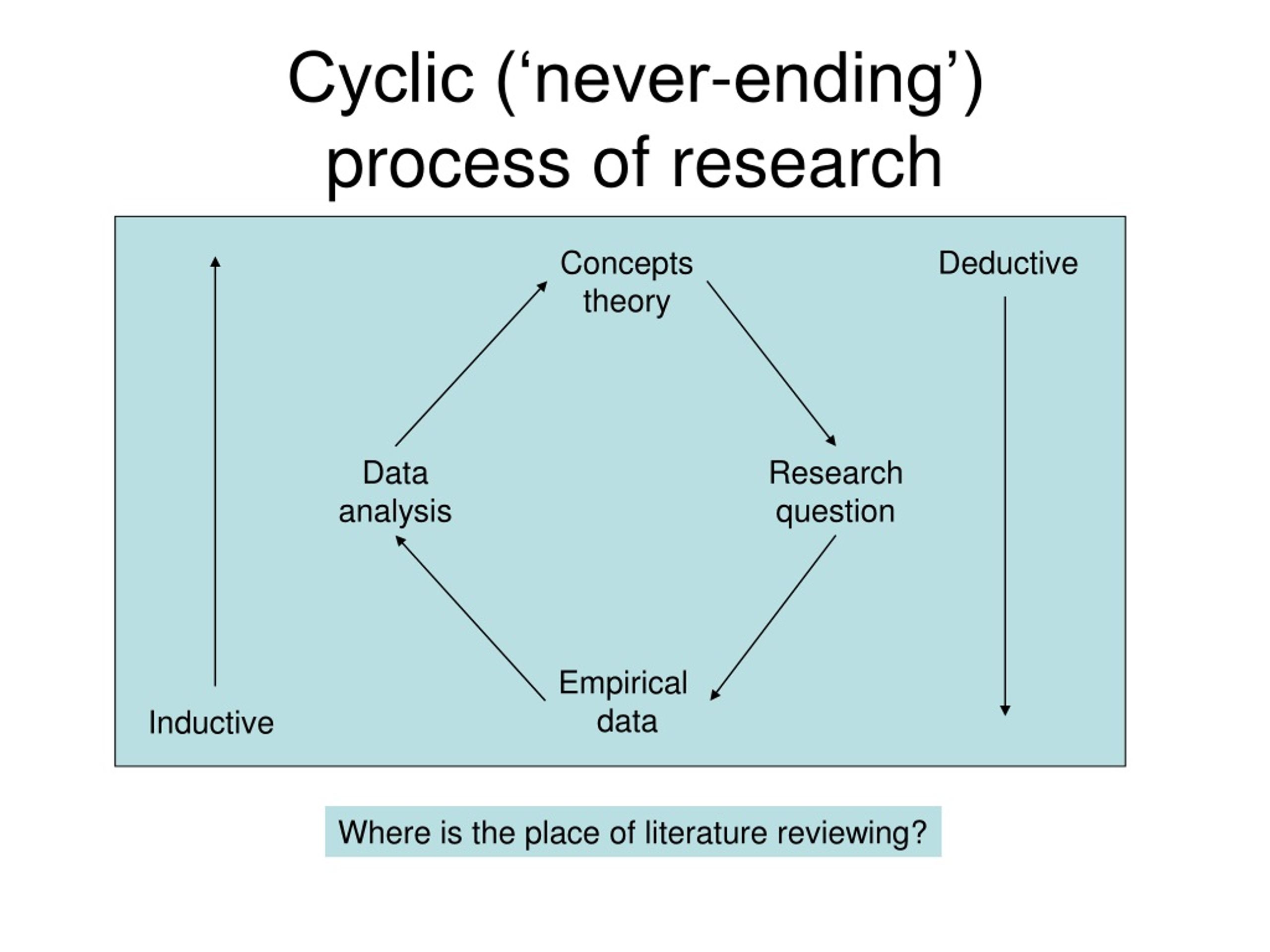 Cyclic (‘never-ending’) process of research

Concepts theory

Deductive

Data analysis

Research question

Empirical data

Inductive

Where is the place of literature reviewing?